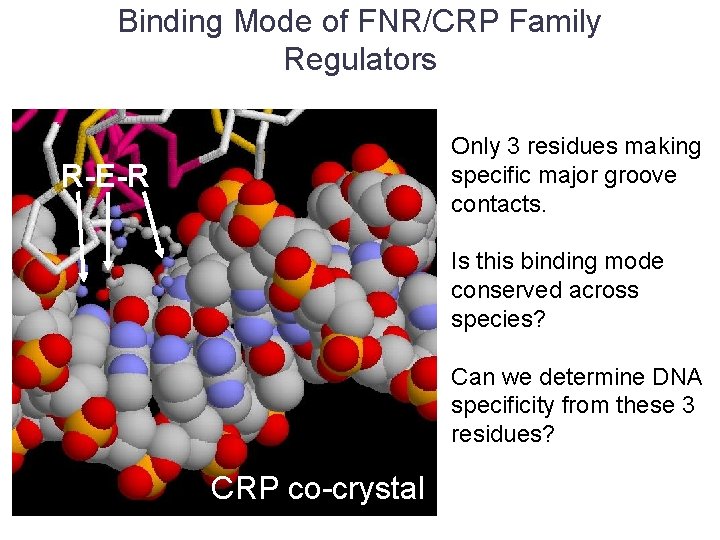 Binding Mode of FNR/CRP Family Regulators

R-E-R

CRP co-crystal

Only 3 residues making specific major groove contacts.

Is this binding mode conserved across species?

Can we determine DNA specificity from these 3 residues?